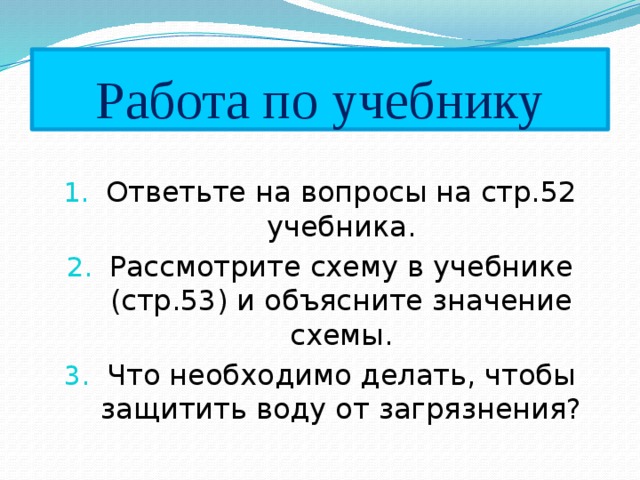 Работа по учебнику

1. Ответьте на вопросы на стр.52 учебника.
2. Рассмотрите схему в учебнике (стр.53) и объясните значение схемы.
3. Что необходимо делать, чтобы защитить воду от загрязнения?